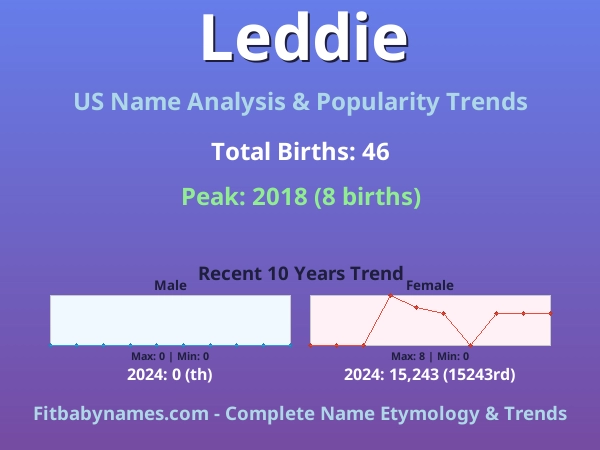 Leddie

US Name Analysis & Popularity Trends

Total Births: 46

Peak: 2018 (8 births)

Recent 10 Years Trend

Male

Max: 0 | Min: 0

2024: 0 (th)

Female

Max: 8 | Min: 0

2024: 15,243 (15243rd)

Fitbabynames.com - Complete Name Etymology & Trends